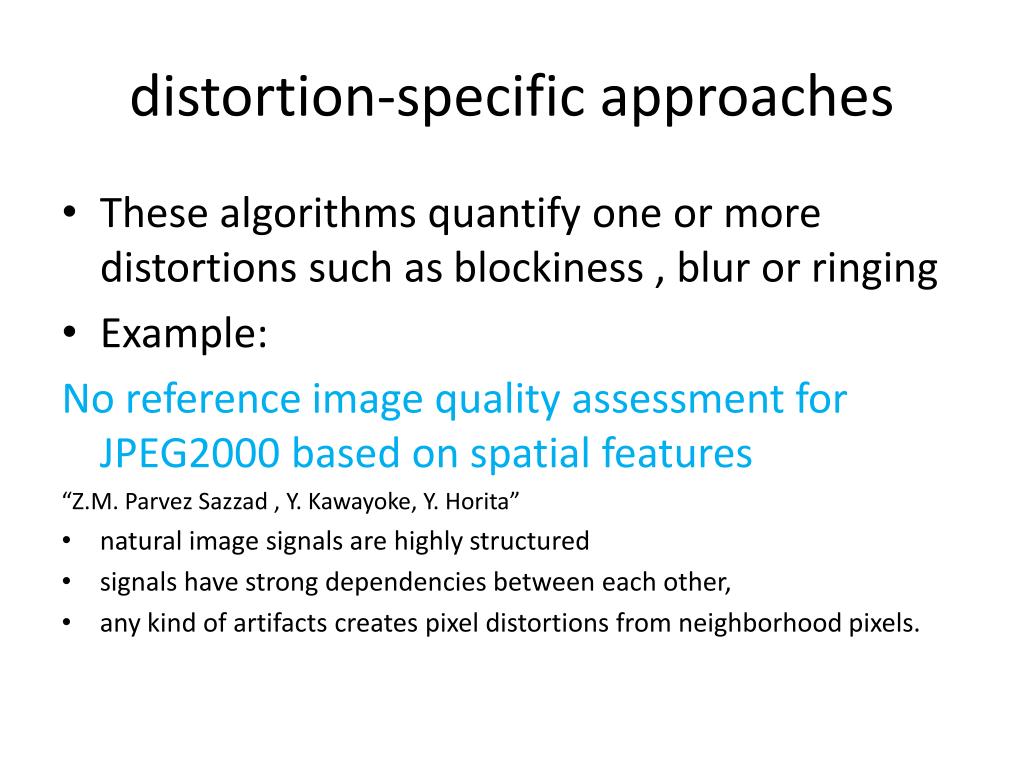 distortion-specific approaches

• These algorithms quantify one or more distortions such as blockiness , blur or ringing
• Example:

No reference image quality assessment for JPEG2000 based on spatial features

“Z.M. Parvez Sazzad , Y. Kawayoke, Y. Horita”

• natural image signals are highly structured
• signals have strong dependencies between each other,
• any kind of artifacts creates pixel distortions from neighborhood pixels.